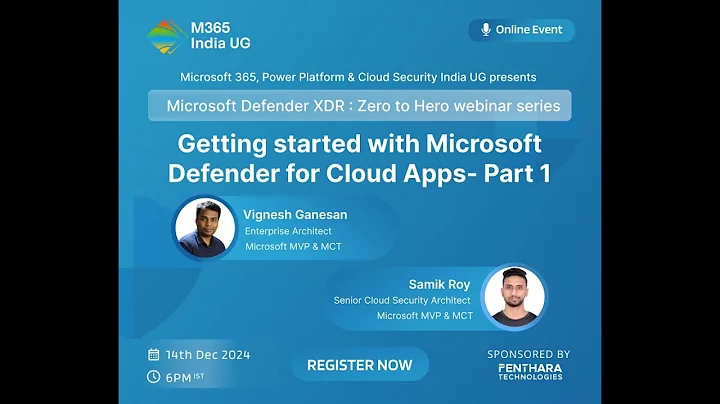 M365
India UG

Online Event

Microsoft 365, Power Platform & Cloud Security India UG presents

Microsoft Defender XDR : Zero to Hero webinar series

Getting started with Microsoft Defender for Cloud Apps- Part 1

Vignesh Ganesan
Enterprise Architect
Microsoft MVP & MCT

Samik Roy
Senior Cloud Security Architect
Microsoft MVP & MCT

14th Dec 2024

6PM IST

REGISTER NOW

SPONSORED BY
PENTHARA
TECHNOLOGIES